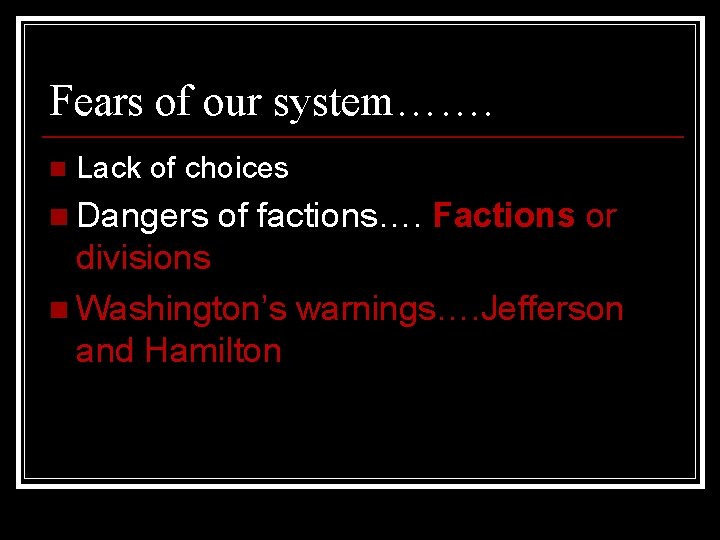 Fears of our system…….

Lack of choices

Dangers of factions…. Factions or divisions

Washington's warnings….Jefferson and Hamilton